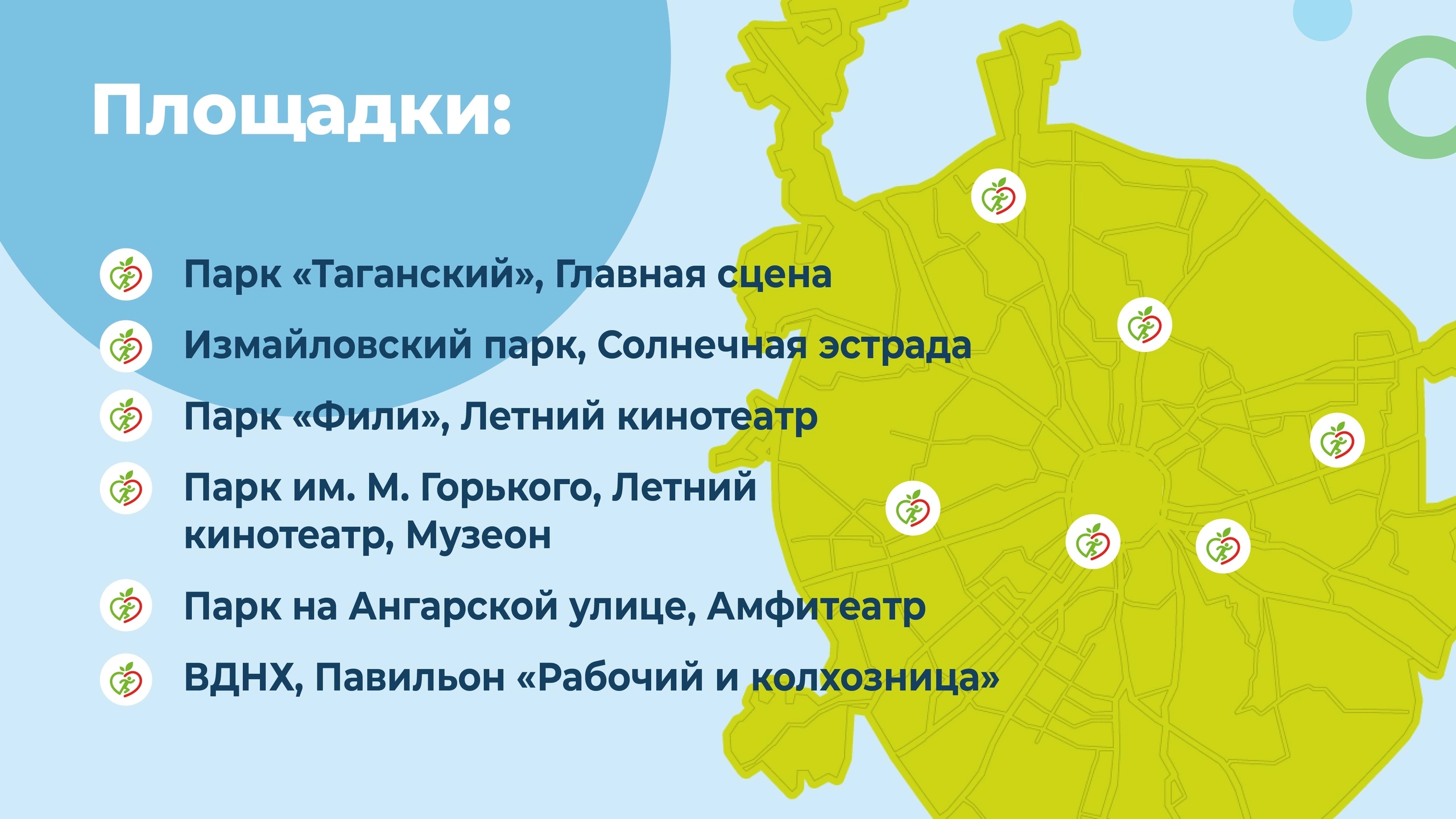 Площадки:

Парк «Таганский», Главная сцена

Измайловский парк, Солнечная эстрада

Парк «Фили», Летний кинотеатр

Парк им. М. Горького, Летний кинотеатр, Музеон

Парк на Ангарской улице, Амфитеатр

ВДНХ, Павильон «Рабочий и колхозница»